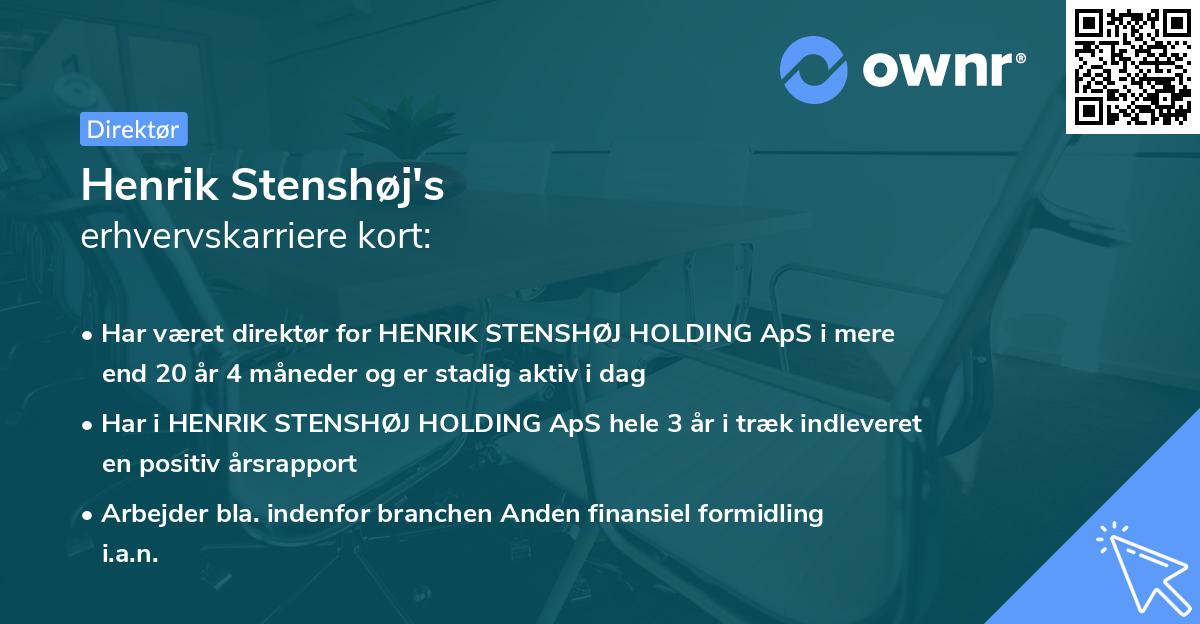 ownr®

Direktør

Henrik Stenshøj's
erhvervskarriere kort:

• Har været direktør for HENRIK STENSHØJ HOLDING ApS i mere end 20 år 4 måneder og er stadig aktiv i dag

• Har i HENRIK STENSHØJ HOLDING ApS hele 3 år i træk indleveret en positiv årsrapport

• Arbejder bla. indenfor branchen Anden finansiel formidling i.a.n.